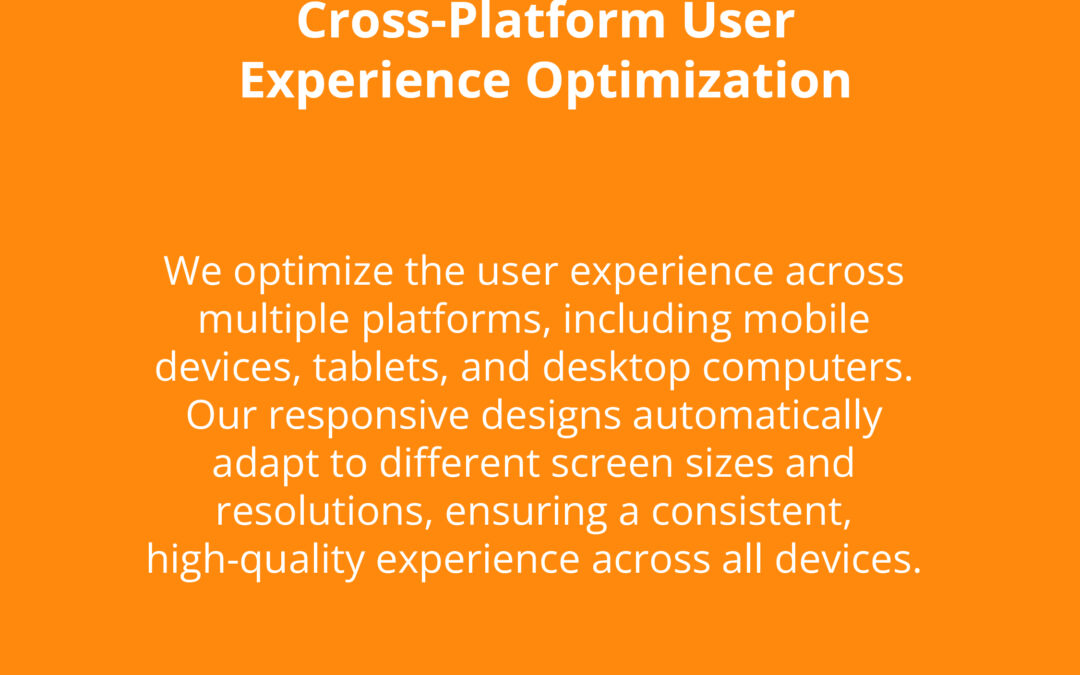 Cross-Platform User Experience Optimization

We optimize the user experience across multiple platforms, including mobile devices, tablets, and desktop computers. Our responsive designs automatically adapt to different screen sizes and resolutions, ensuring a consistent, high-quality experience across all devices.